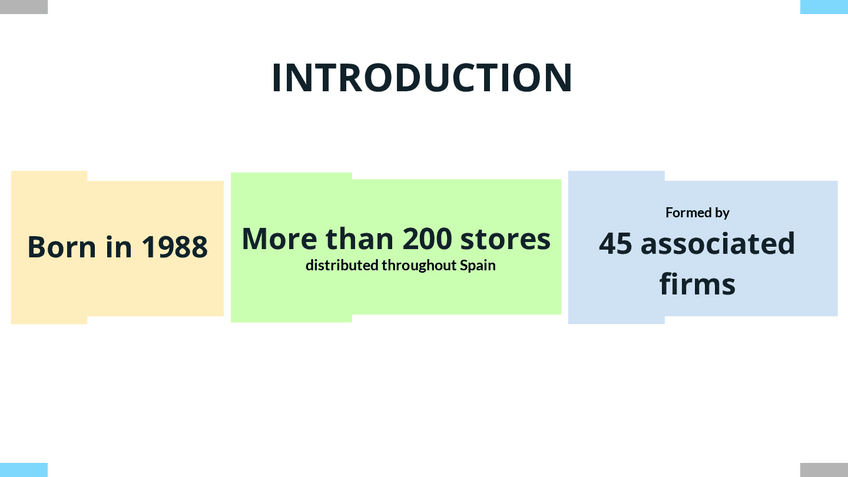 INTRODUCTION

Born in 1988

More than 200 stores
distributed throughout Spain

Formed by
45 associated firms